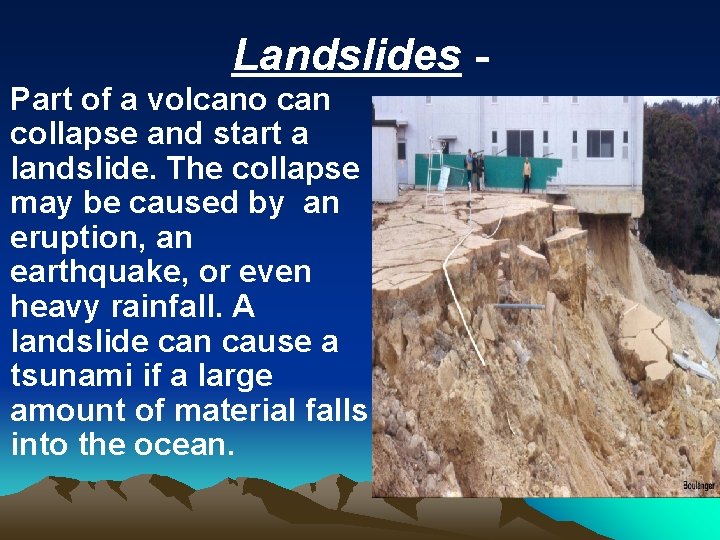 Landslides -

Part of a volcano can collapse and start a landslide. The collapse may be caused by an eruption, an earthquake, or even heavy rainfall. A landslide can cause a tsunami if a large amount of material falls into the ocean.

Boulanger